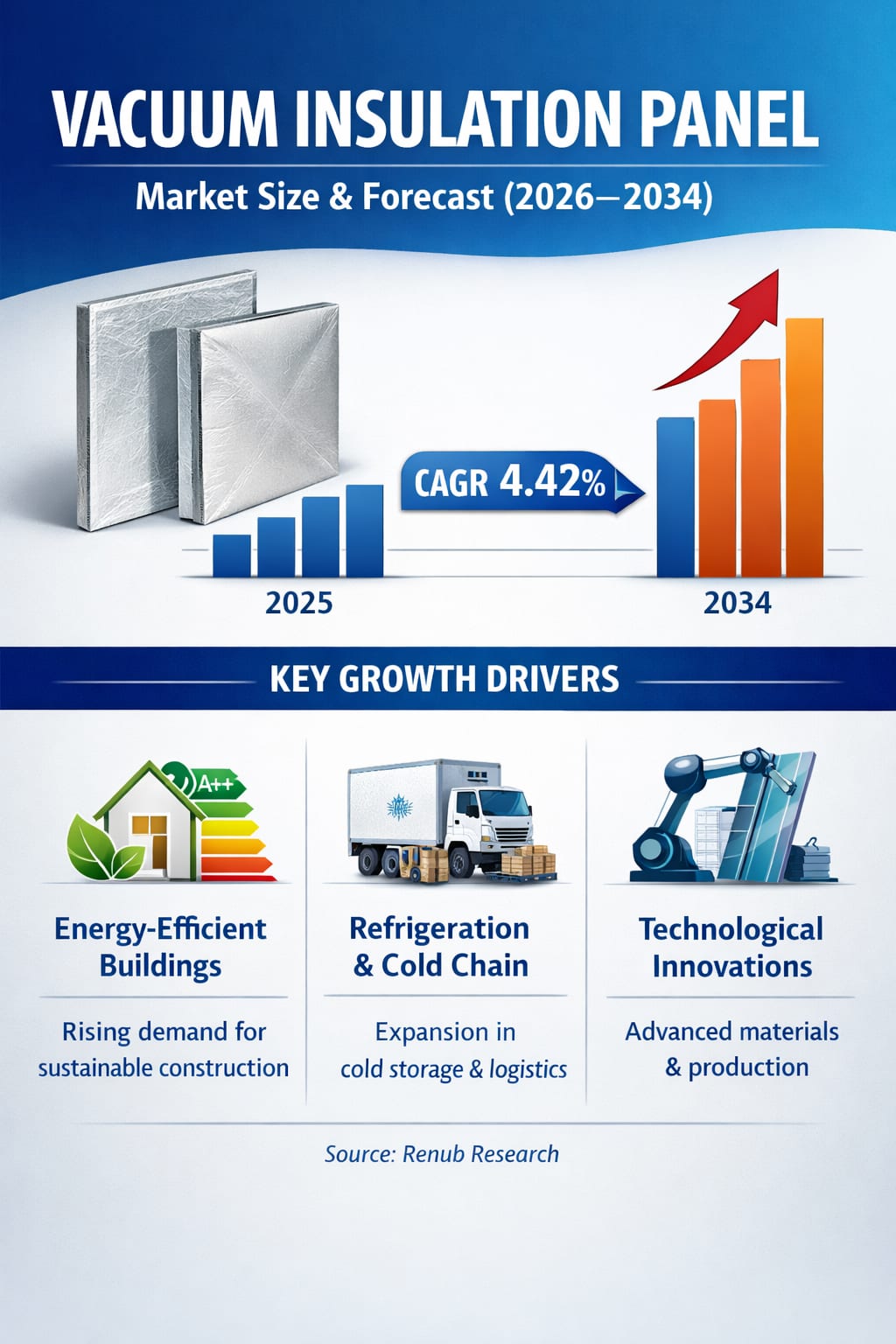 VACUUM INSULATION PANEL

Market Size & Forecast (2026–2034)

CAGR 4.42%

2025

2034

KEY GROWTH DRIVERS

A++

Energy-Efficient Buildings

Rising demand for sustainable construction

Refrigeration & Cold Chain

Expansion in cold storage & logistics

Technological Innovations

Advanced materials & production

Source: Renub Research